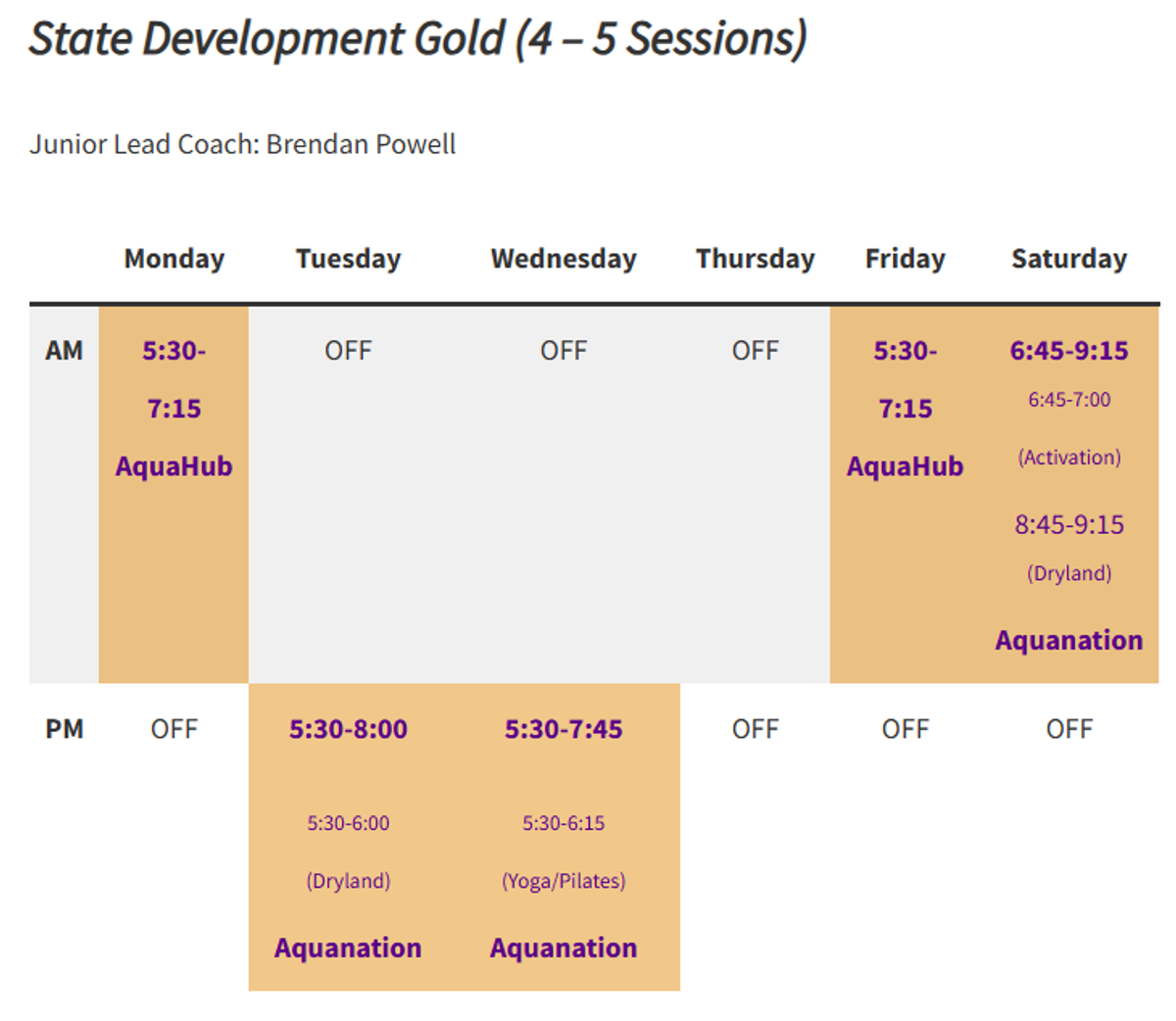 State Development Gold (4 – 5 Sessions)

Junior Lead Coach: Brendan Powell

| | Monday | Tuesday | Wednesday | Thursday | Friday | Saturday |
|---|---|---|---|---|---|---|
| AM | 5:30-7:15 AquaHub | OFF | OFF | OFF | 5:30-7:15 AquaHub | 6:45-9:15 6:45-7:00 (Activation) 8:45-9:15 (Dryland) Aquanation |
| PM | OFF | 5:30-8:00 5:30-6:00 (Dryland) Aquanation | 5:30-7:45 5:30-6:15 (Yoga/Pilates) Aquanation | OFF | OFF | OFF |